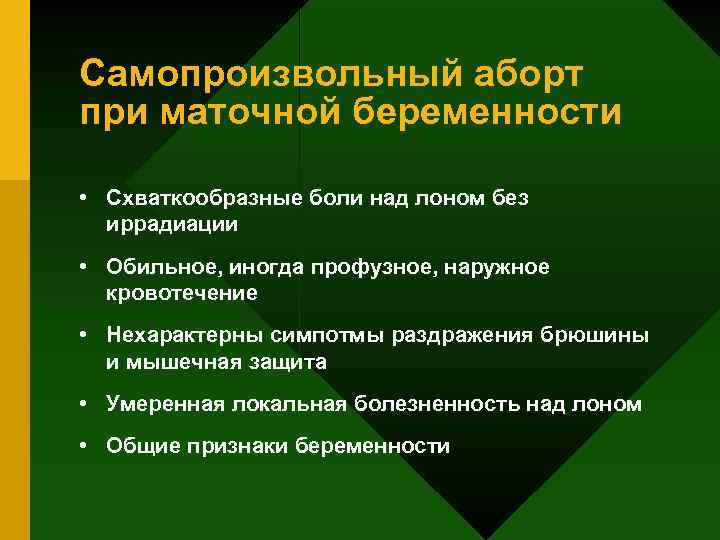 Самопроизвольный аборт при маточной беременности

• Схваткообразные боли над лоном без иррадиации

• Обильное, иногда профузное, наружное кровотечение

• Нехарактерны симпотмы раздражения брюшины и мышечная защита

• Умеренная локальная болезненность над лоном

• Общие признаки беременности